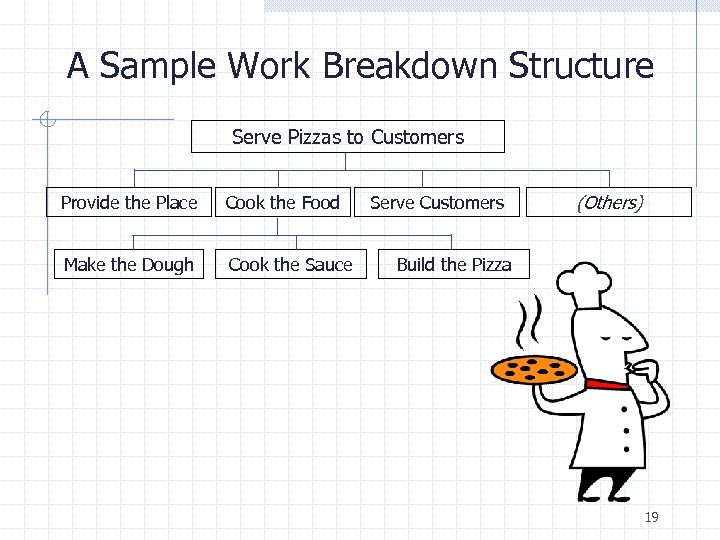 A Sample Work Breakdown Structure

Serve Pizzas to Customers

Provide the Place

Cook the Food

Serve Customers

(Others)

Make the Dough

Cook the Sauce

Build the Pizza

19